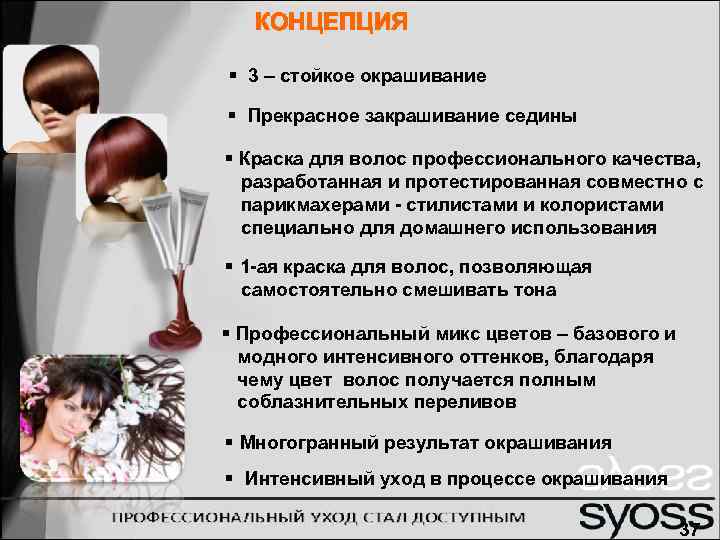 КОНЦЕПЦИЯ

▪ 3 – стойкое окрашивание

▪ Прекрасное закрашивание седины

▪ Краска для волос профессионального качества, разработанная и протестированная совместно с парикмахерами - стилистами и колористами специально для домашнего использования

▪ 1-ая краска для волос, позволяющая самостоятельно смешивать тона

▪ Профессиональный микс цветов – базового и модного интенсивного оттенков, благодаря чему цвет волос получается полным соблазнительных переливов

▪ Многогранный результат окрашивания

▪ Интенсивный уход в процессе окрашивания

ПРОФЕССИОНАЛЬНЫЙ УХОД СТАЛ ДОСТУПНЫМ

syoss

37